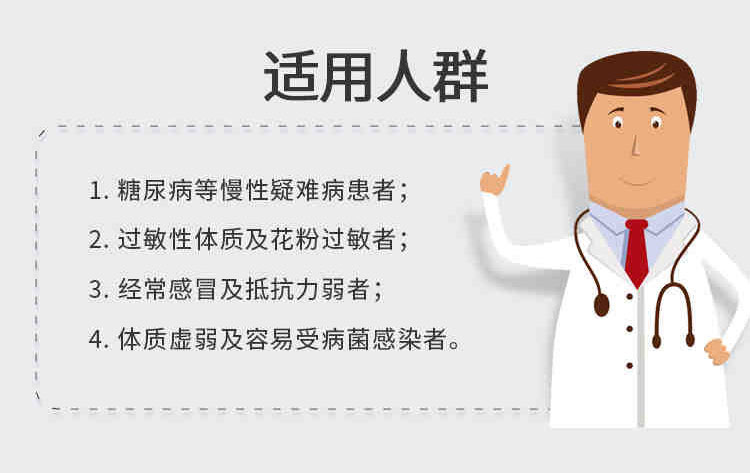 适用人群

1. 糖尿病等慢性疑难病患者；

2. 过敏性体质及花粉过敏者；

3. 经常感冒及抵抗力弱者；

4. 体质虚弱及容易受病菌感染者。